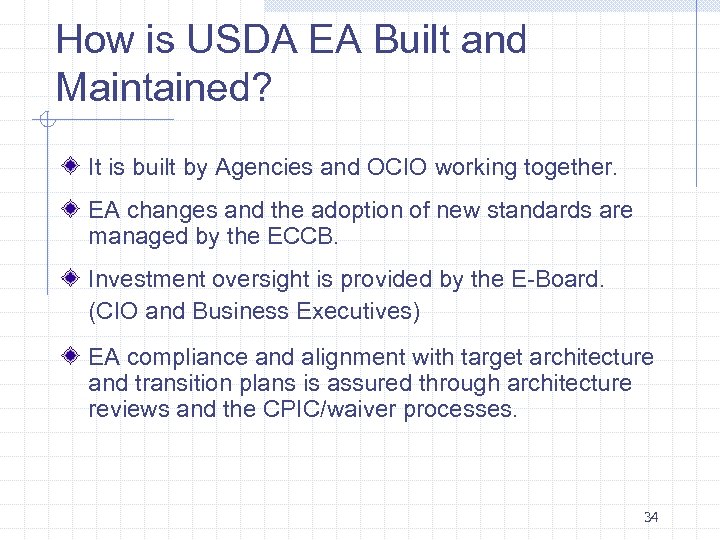 How is USDA EA Built and Maintained?

It is built by Agencies and OCIO working together.

EA changes and the adoption of new standards are managed by the ECCB.

Investment oversight is provided by the E-Board. (CIO and Business Executives)

EA compliance and alignment with target architecture and transition plans is assured through architecture reviews and the CPIC/waiver processes.

34